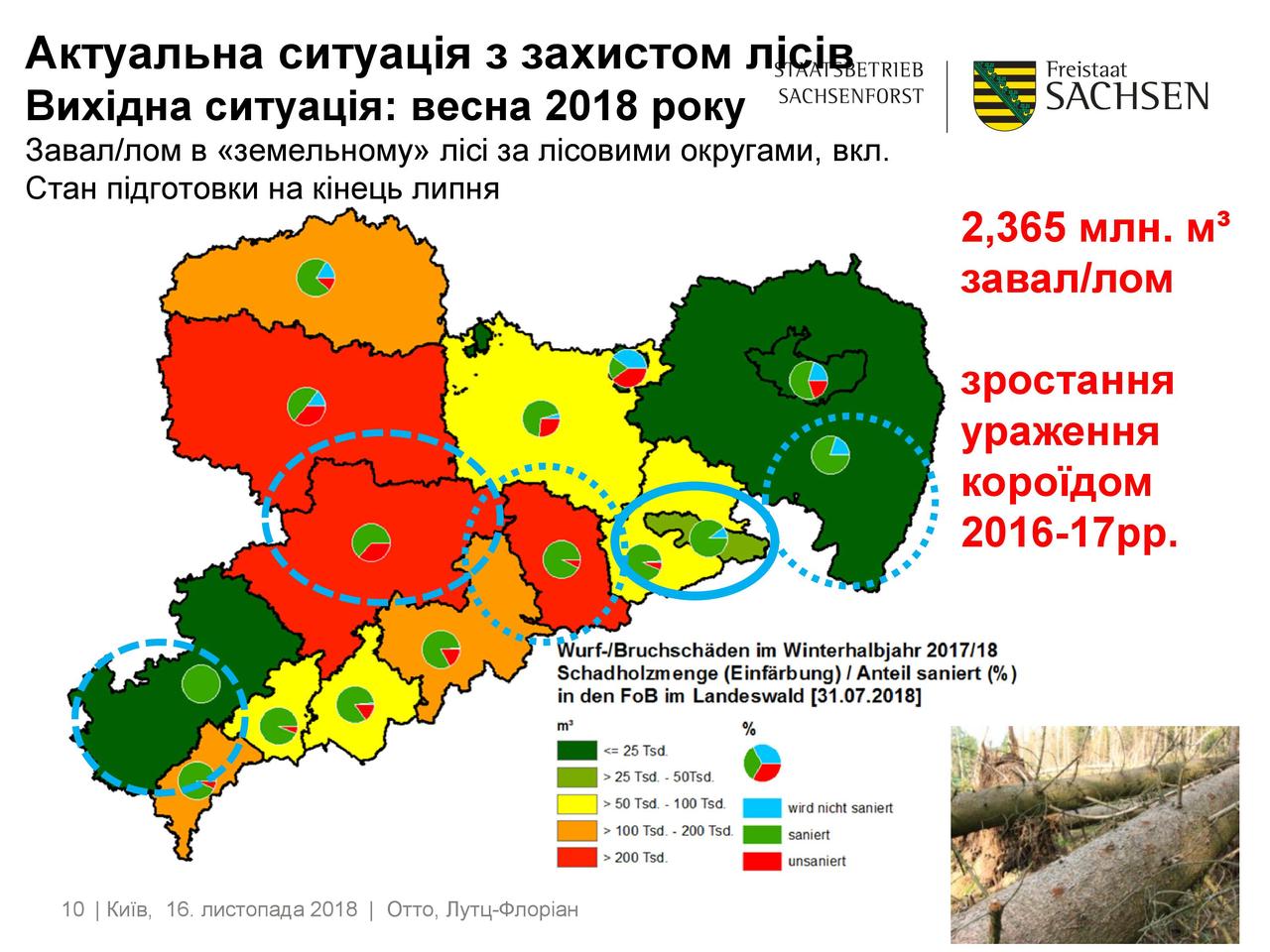 Актуальна ситуація з захистом лісів
Вихідна ситуація: весна 2018 року
Завал/лом в «земельному» лісі за лісовими округами, вкл.
Стан підготовки на кінець липня

STAATSBETRIEB
SACHSENFORST

Freistaat
SACHSEN

2,365 млн. м³
завал/лом

зростання
ураження
короїдом
2016-17рр.

Wurf-/Bruchschäden im Winterhalbjahr 2017/18
Schadholzmenge (Einfärbung) / Anteil saniert (%)
in den FoB im Landeswald [31.07.2018]

m³
<= 25 Tsd.
> 25 Tsd. - 50Tsd.
> 50 Tsd. - 100 Tsd.
> 100 Tsd. - 200 Tsd.
> 200 Tsd.

%
wird nicht saniert
saniert
unsaniert

10 | Київ, 16. листопада 2018 | Отто, Лутц-Флоріан